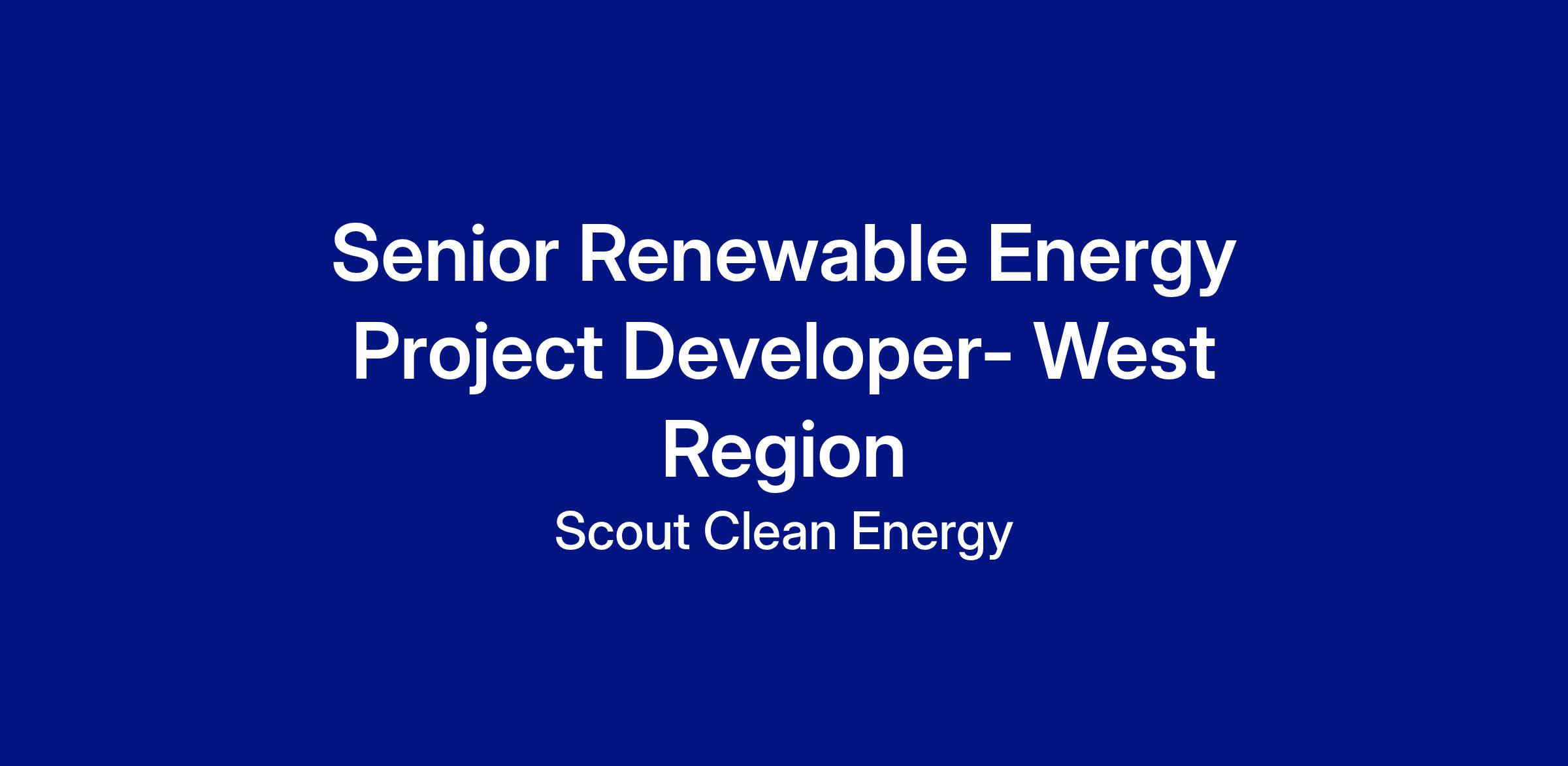 Senior Renewable Energy Project Developer- West Region

Scout Clean Energy